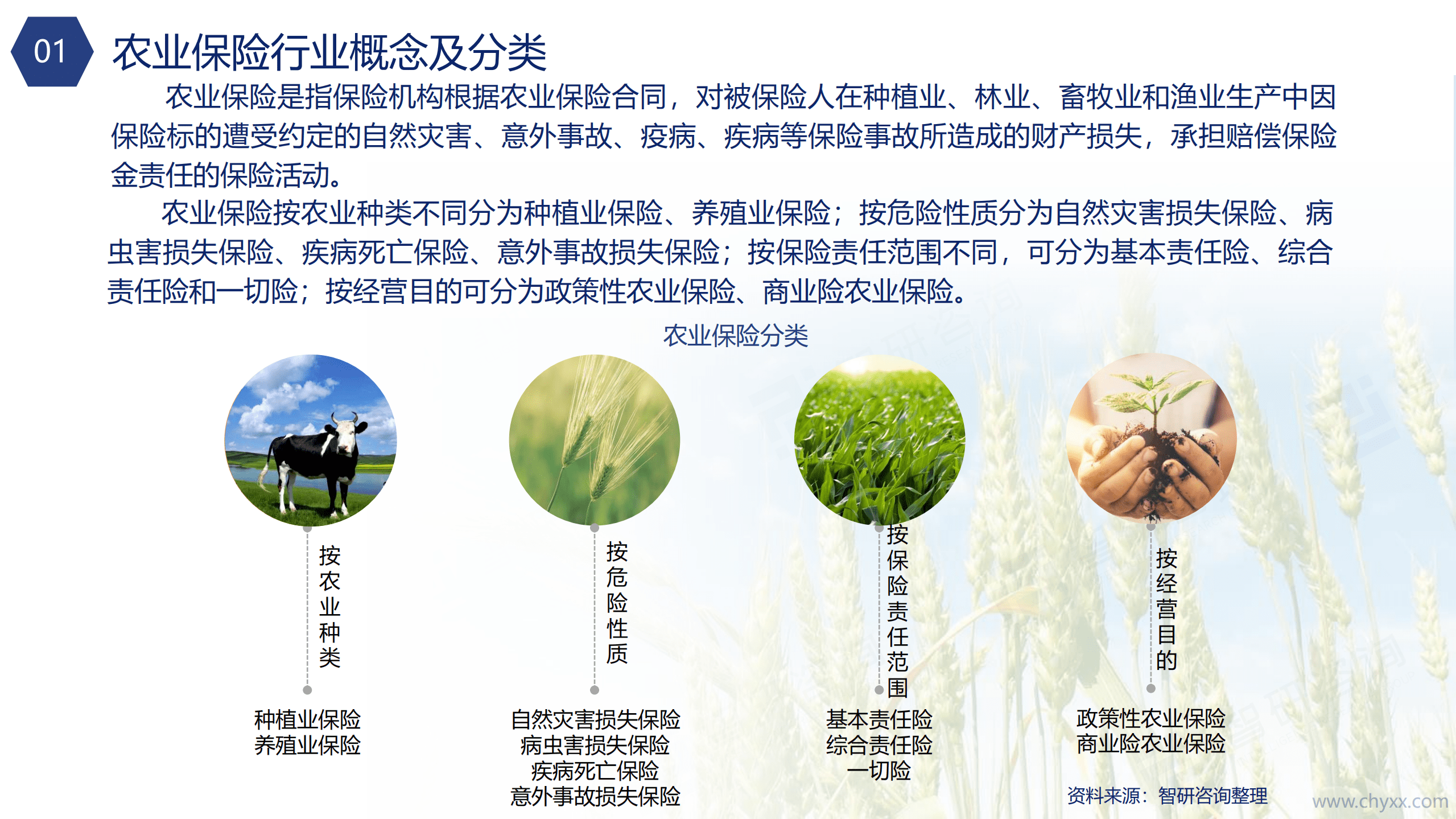 01

农业保险行业概念及分类

农业保险是指保险机构根据农业保险合同，对被保险人在种植业、林业、畜牧业和渔业生产中因保险标的遭受约定的自然灾害、意外事故、疫病、疾病等保险事故所造成的财产损失，承担赔偿保险金责任的保险活动。

农业保险按农业种类不同分为种植业保险、养殖业保险；按危险性质分为自然灾害损失保险、病虫害损失保险、疾病死亡保险、意外事故损失保险；按保险责任范围不同，可分为基本责任险、综合责任险和一切险；按经营目的可分为政策性农业保险、商业险农业保险。

农业保险分类

按农业种类

种植业保险
养殖业保险

按危险性质

自然灾害损失保险
病虫害损失保险
疾病死亡保险
意外事故损失保险

按保险责任范围

基本责任险
综合责任险
一切险

按经营目的

政策性农业保险
商业险农业保险

资料来源：智研咨询整理

www.chyxx.com